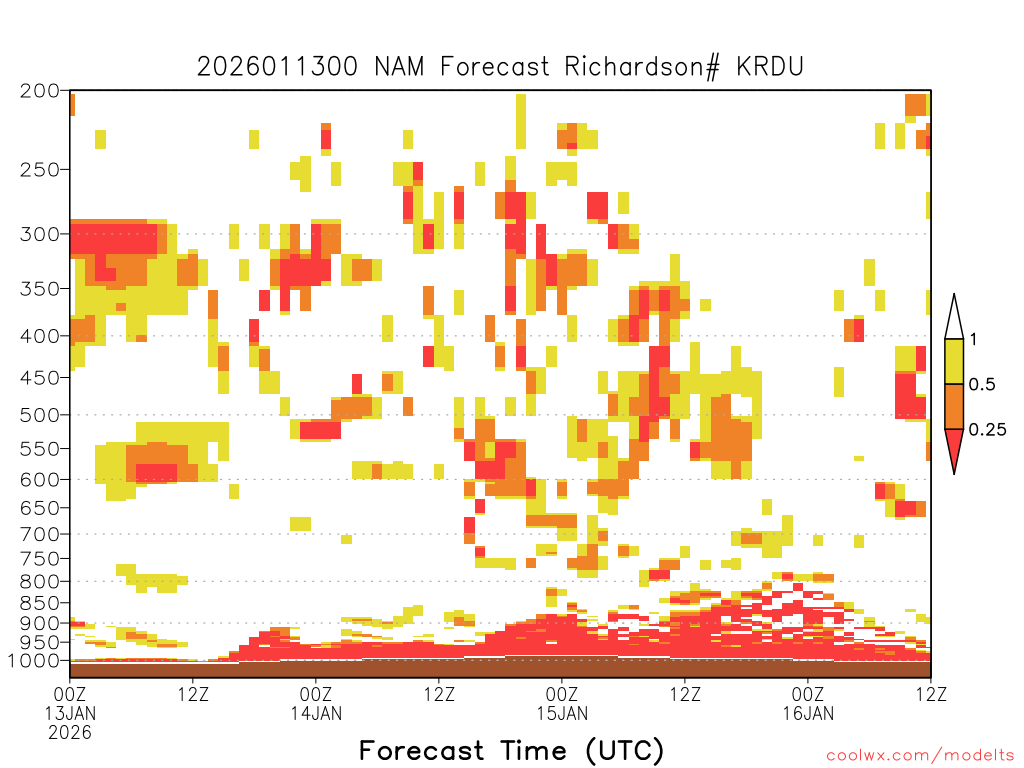 2026011300 NAM Forecast Richardson# KRDU

200
250
300
350
400
450
500
550
600
650
700
750
800
850
900
950
1000

1
0.5
0.25

00Z 13JAN 2026
12Z
00Z 14JAN
12Z
00Z 15JAN
12Z
00Z 16JAN
12Z

Forecast Time (UTC)

coolwx.com/modelts